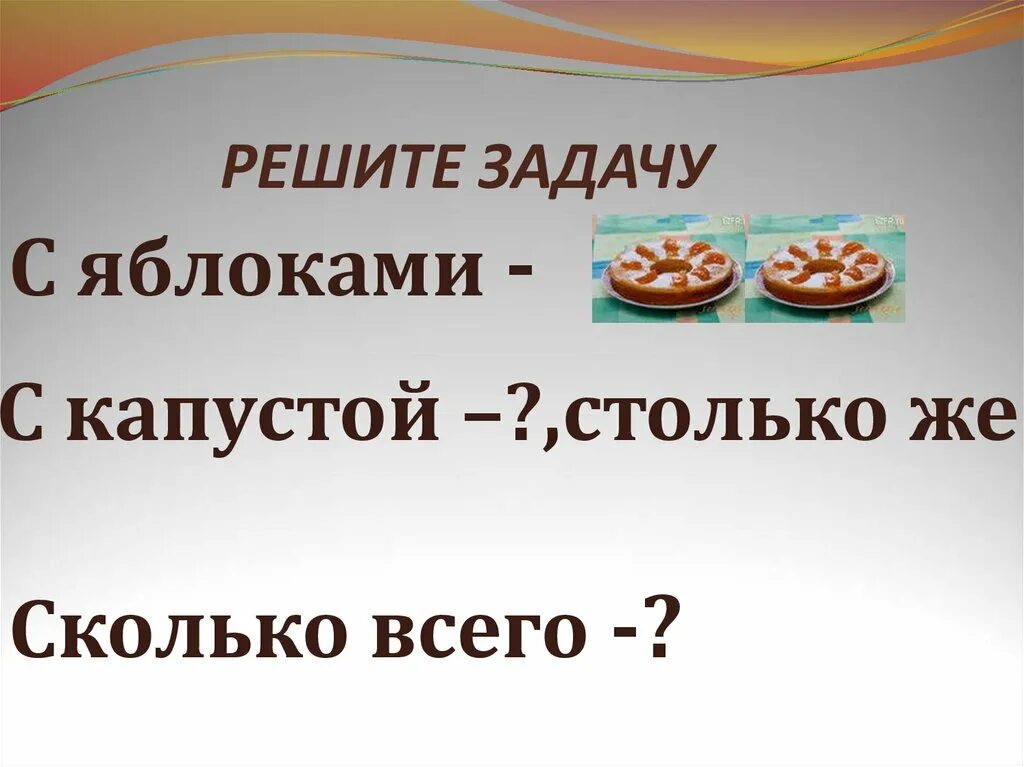 РЕШИТЕ ЗАДАЧУ

С яблоками -

С капустой –?,столько же

Сколько всего -?